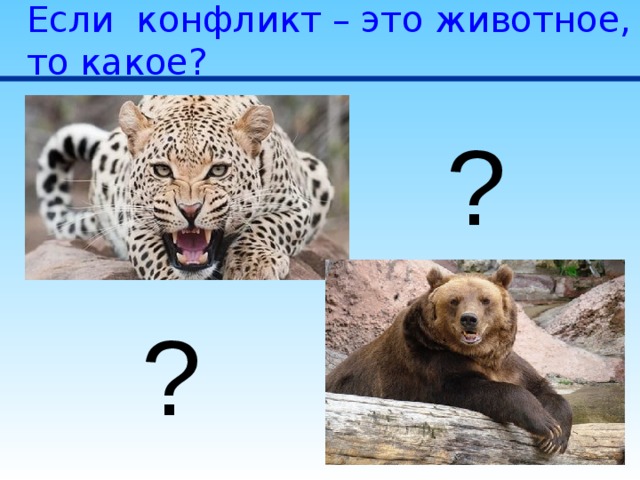 Если конфликт – это животное, то какое?

?

?